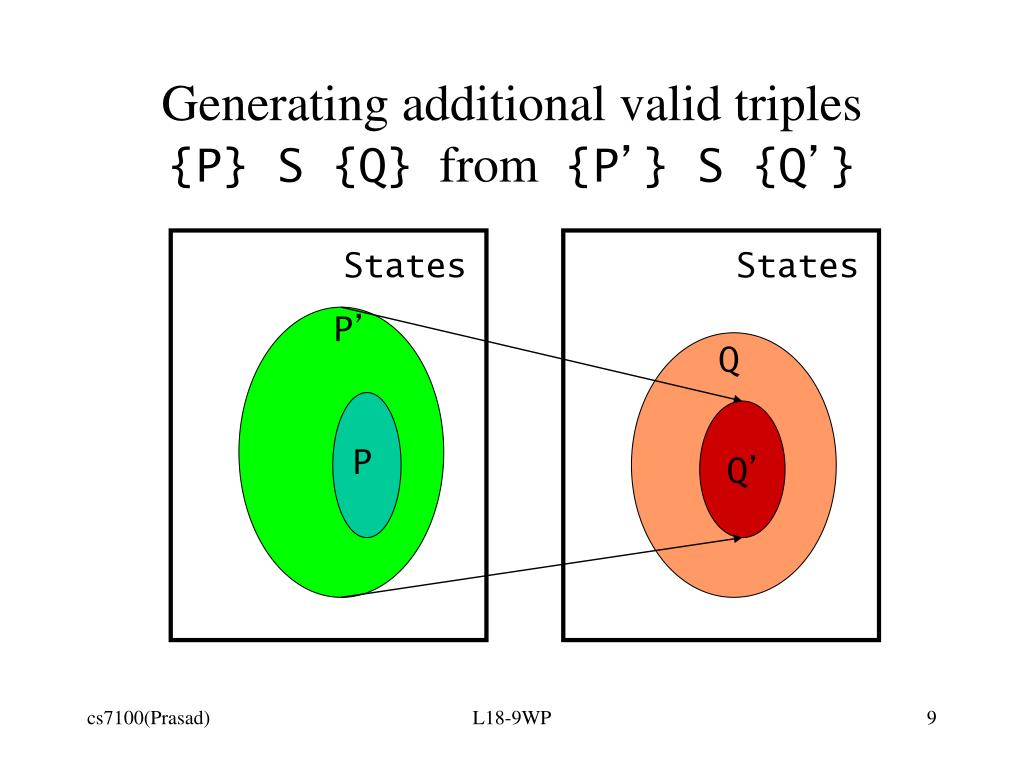 Generating additional valid triples
{P} S {Q} from {P’} S {Q’}

States

P’

P

States

Q

Q’

cs7100(Prasad)

L18-9WP

9